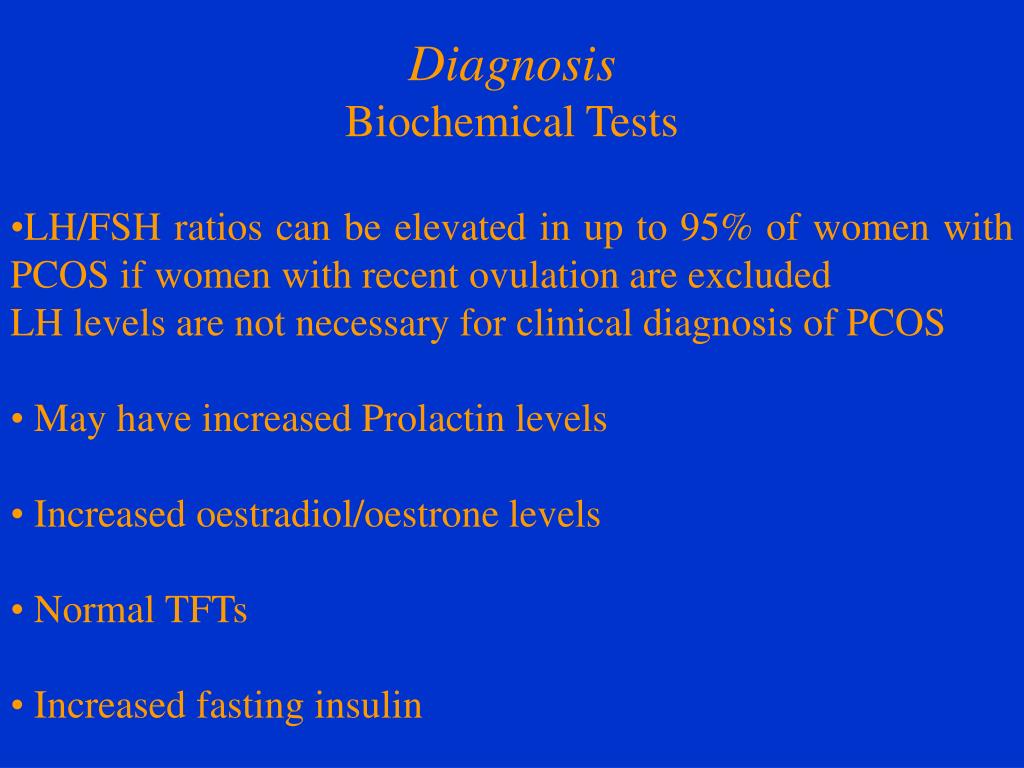 Diagnosis
Biochemical Tests

•LH/FSH ratios can be elevated in up to 95% of women with PCOS if women with recent ovulation are excluded
LH levels are not necessary for clinical diagnosis of PCOS

• May have increased Prolactin levels

• Increased oestradiol/oestrone levels

• Normal TFTs

• Increased fasting insulin